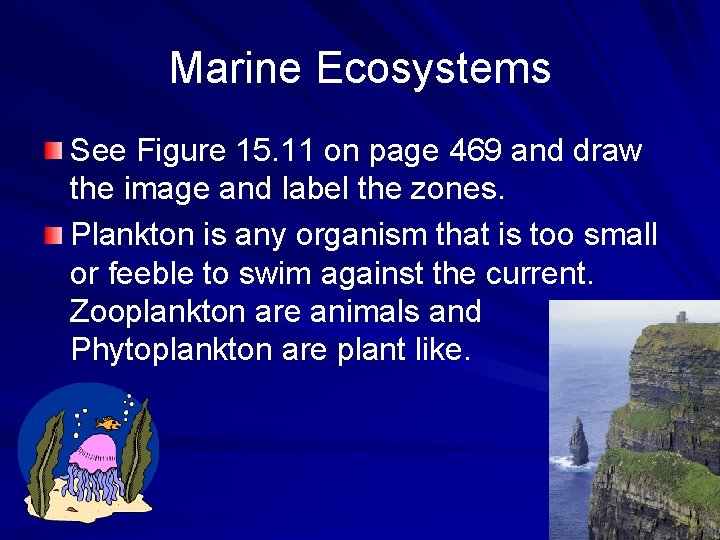 Marine Ecosystems

See Figure 15.11 on page 469 and draw the image and label the zones.

Plankton is any organism that is too small or feeble to swim against the current. Zooplankton are animals and Phytoplankton are plant like.